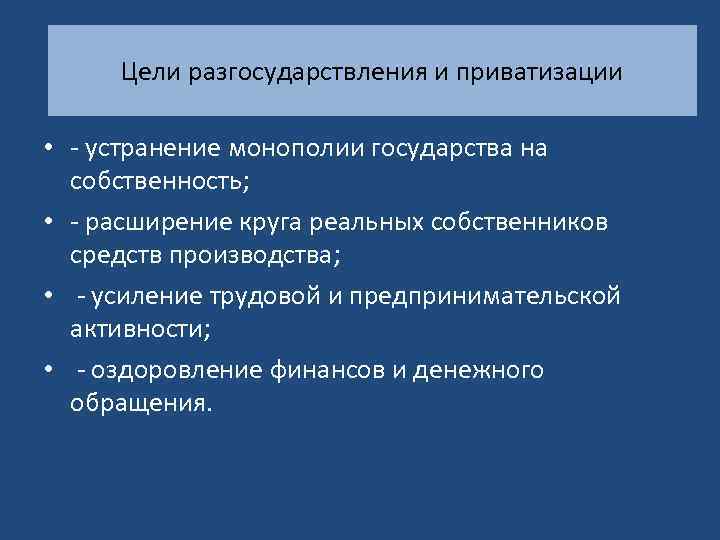 Цели разгосударствления и приватизации

• - устранение монополии государства на собственность;

• - расширение круга реальных собственников средств производства;

• - усиление трудовой и предпринимательской активности;

• - оздоровление финансов и денежного обращения.